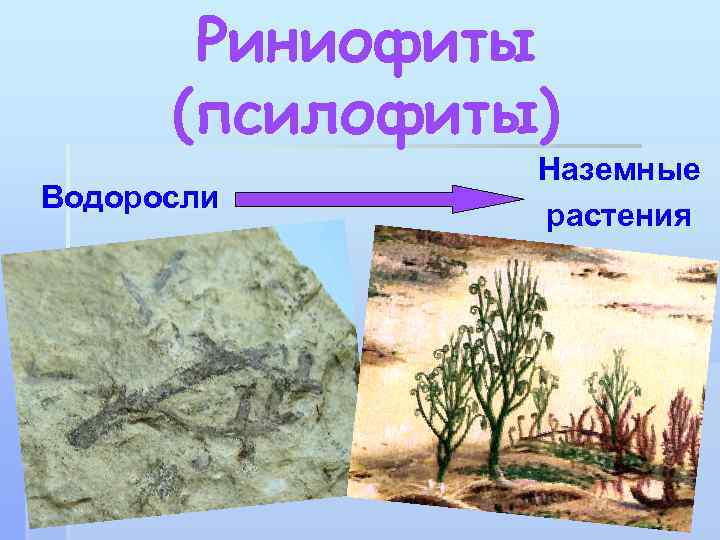 Риниофиты (псилофиты)

Водоросли

Наземные растения